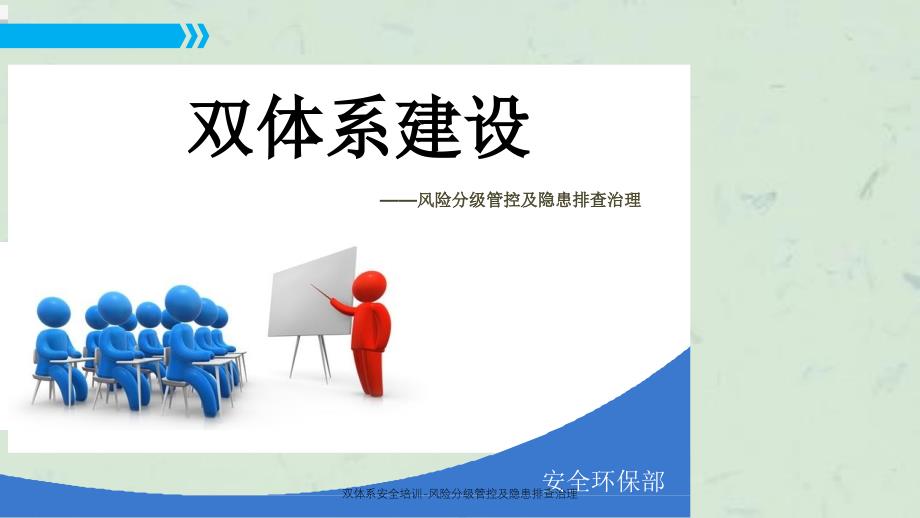 双体系建设

——风险分级管控及隐患排查治理

安全环保部

双体系安全培训-风险分级管控及隐患排查治理